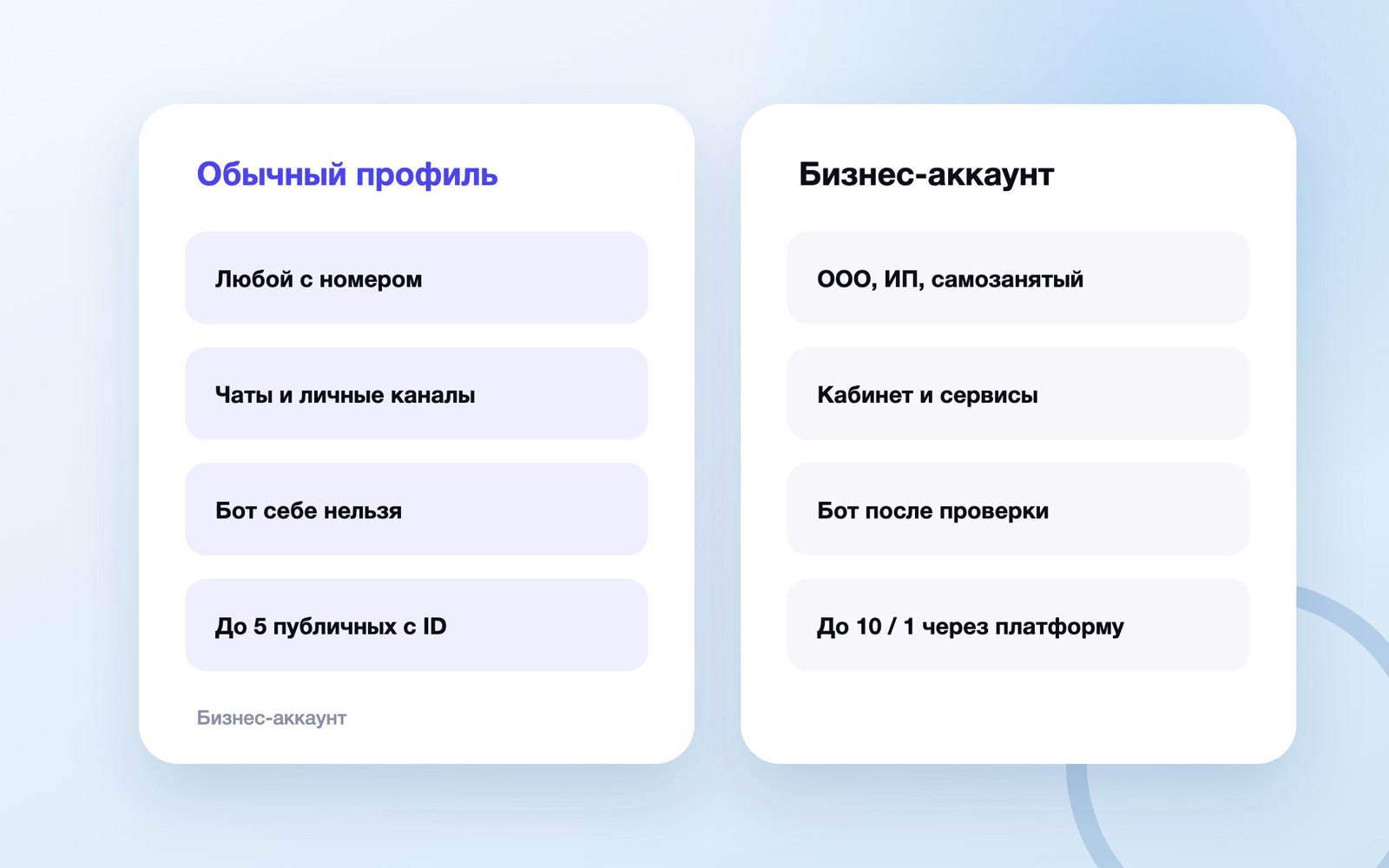 Обычный профиль

Любой с номером

Чаты и личные каналы

Бот себе нельзя

До 5 публичных с ID

Бизнес-аккаунт

Бизнес-аккаунт

ООО, ИП, самозанятый

Кабинет и сервисы

Бот после проверки

До 10 / 1 через платформу